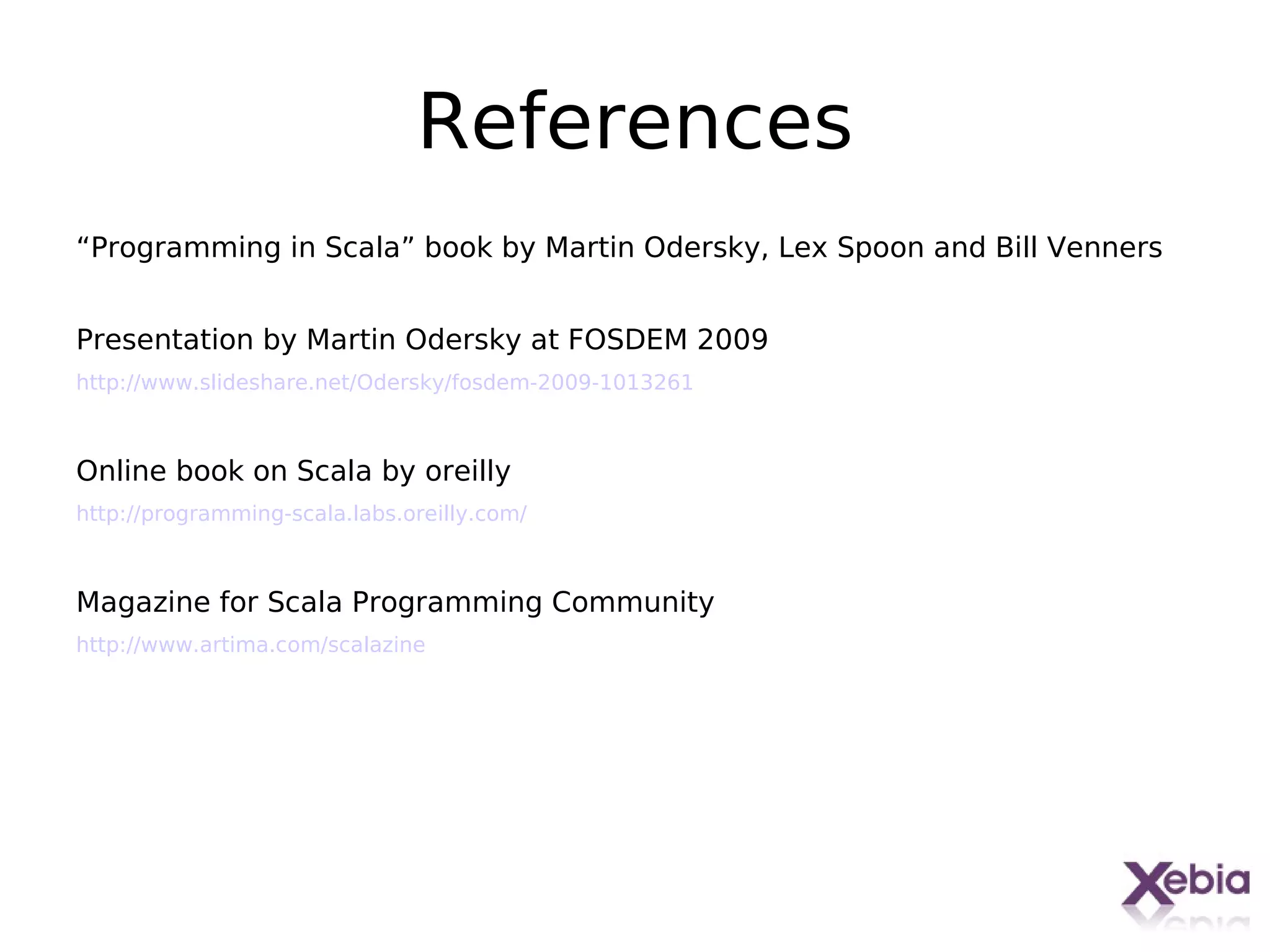 References

“Programming in Scala” book by Martin Odersky, Lex Spoon and Bill Venners

Presentation by Martin Odersky at FOSDEM 2009

http://www.slideshare.net/Odersky/fosdem-2009-1013261

Online book on Scala by oreilly

http://programming-scala.labs.oreilly.com/

Magazine for Scala Programming Community

http://www.artima.com/scalazine

Xebia